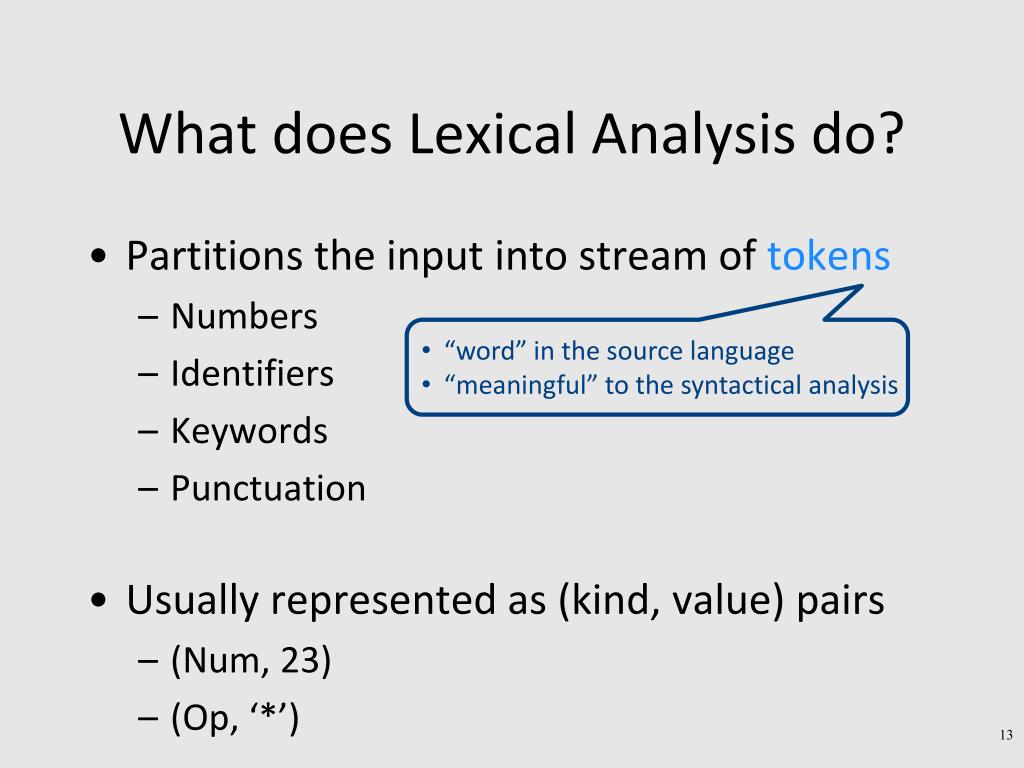 What does Lexical Analysis do?

• Partitions the input into stream of tokens
– Numbers
– Identifiers
– Keywords
– Punctuation

• “word” in the source language
• “meaningful” to the syntactical analysis

• Usually represented as (kind, value) pairs
– (Num, 23)
– (Op, ‘*’)

13